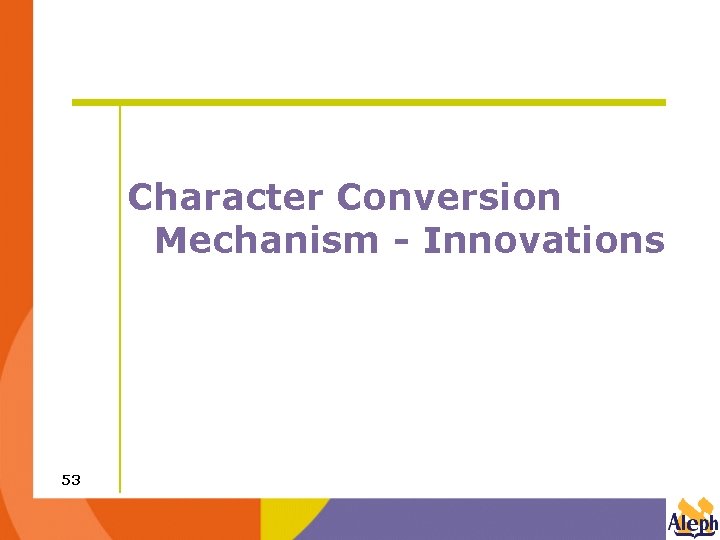 Character Conversion Mechanism - Innovations

53

Aleph